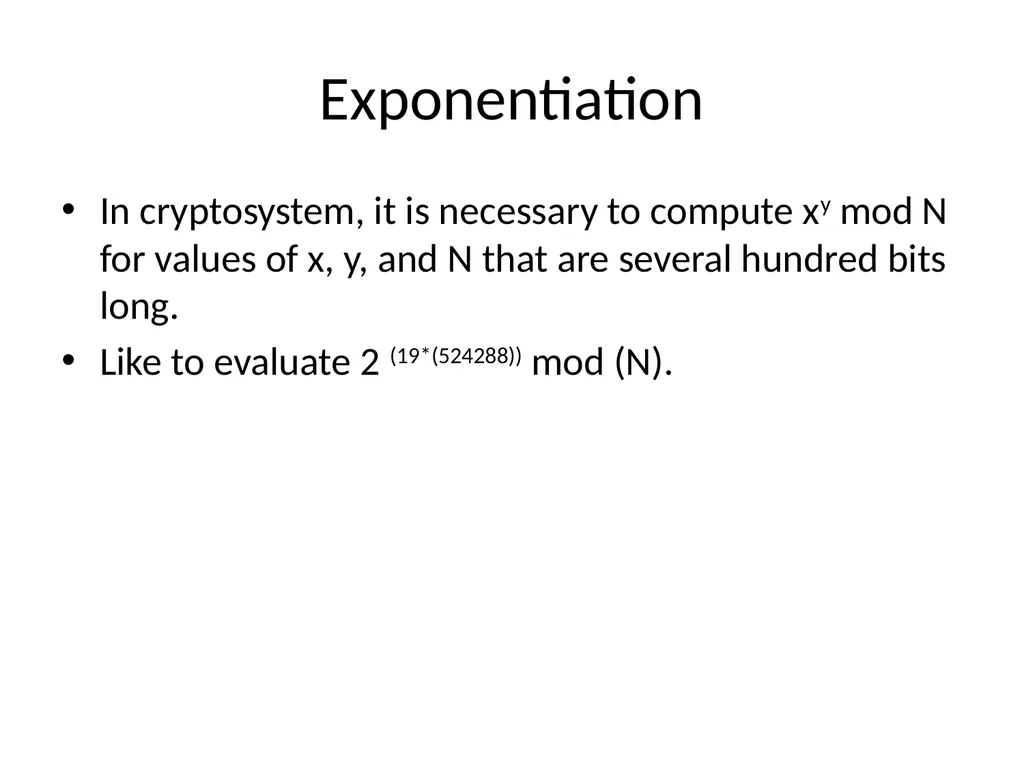 Exponentiation

• In cryptosystem, it is necessary to compute $x^y$ mod N for values of x, y, and N that are several hundred bits long.

• Like to evaluate $2^{(19*(524288))}$ mod (N).